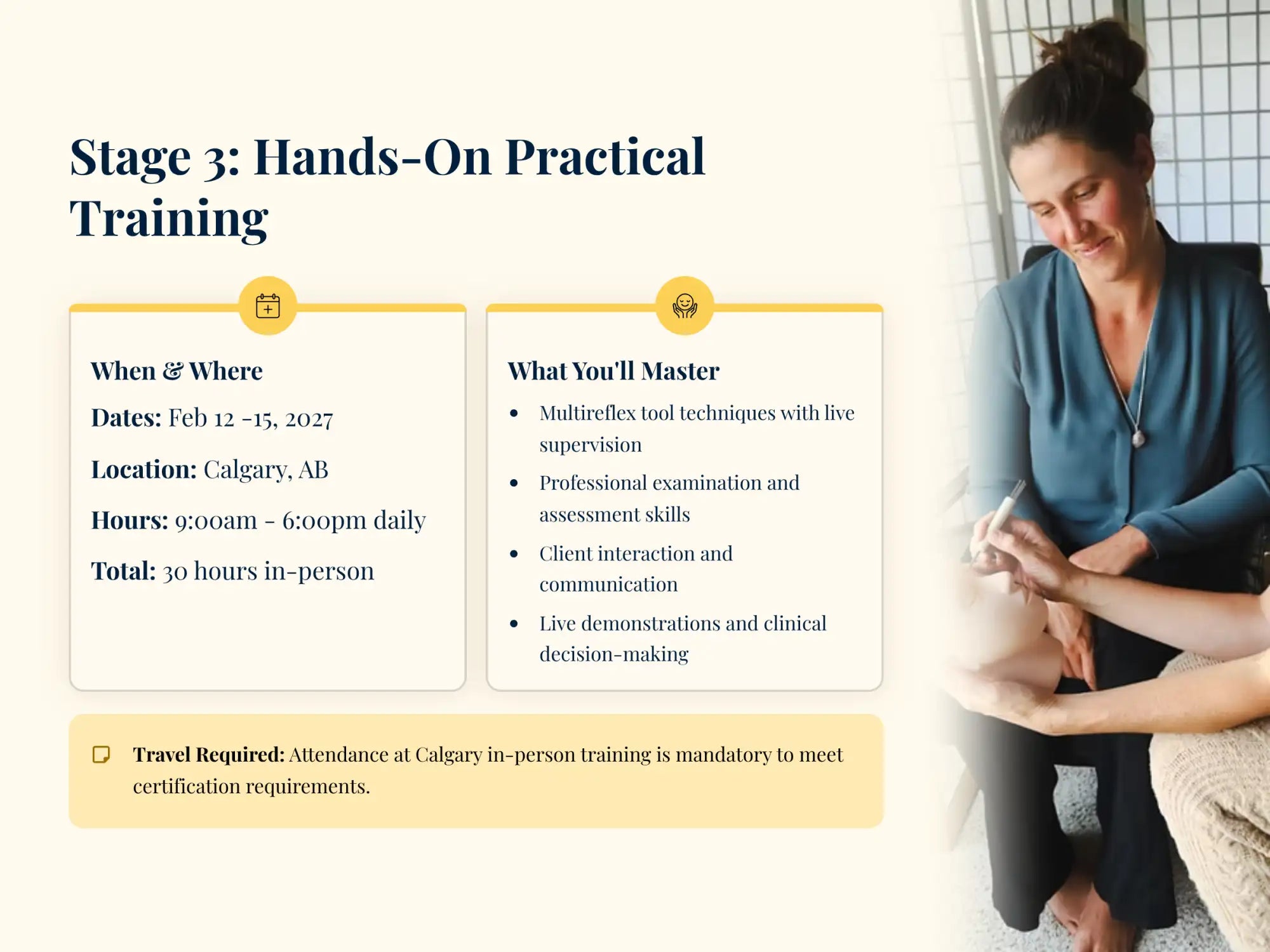 Stage 3: Hands-On Practical Training

When & Where

Dates: Feb 12 -15, 2027

Location: Calgary, AB

Hours: 9:00am - 6:00pm daily

Total: 30 hours in-person

What You'll Master

• Multireflex tool techniques with live supervision
• Professional examination and assessment skills
• Client interaction and communication
• Live demonstrations and clinical decision-making

Travel Required: Attendance at Calgary in-person training is mandatory to meet certification requirements.